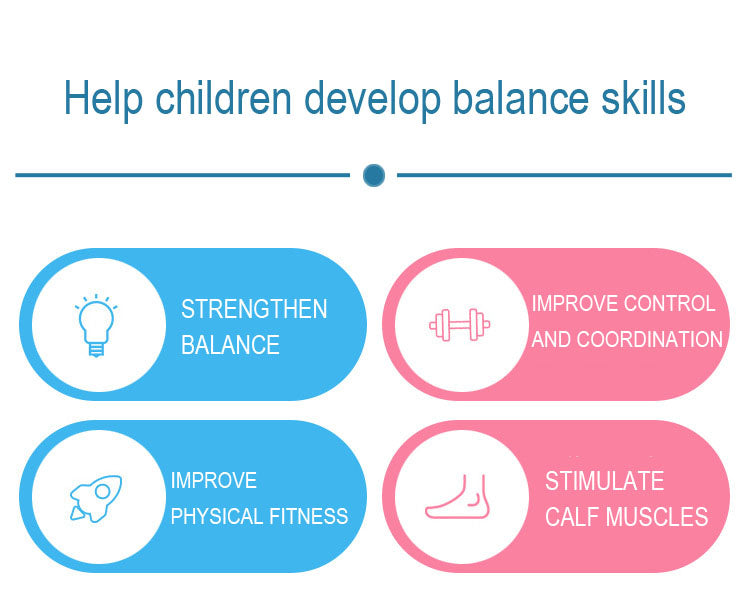 Help children develop balance skills

STRENGTHEN BALANCE

IMPROVE CONTROL AND COORDINATION

IMPROVE PHYSICAL FITNESS

STIMULATE CALF MUSCLES